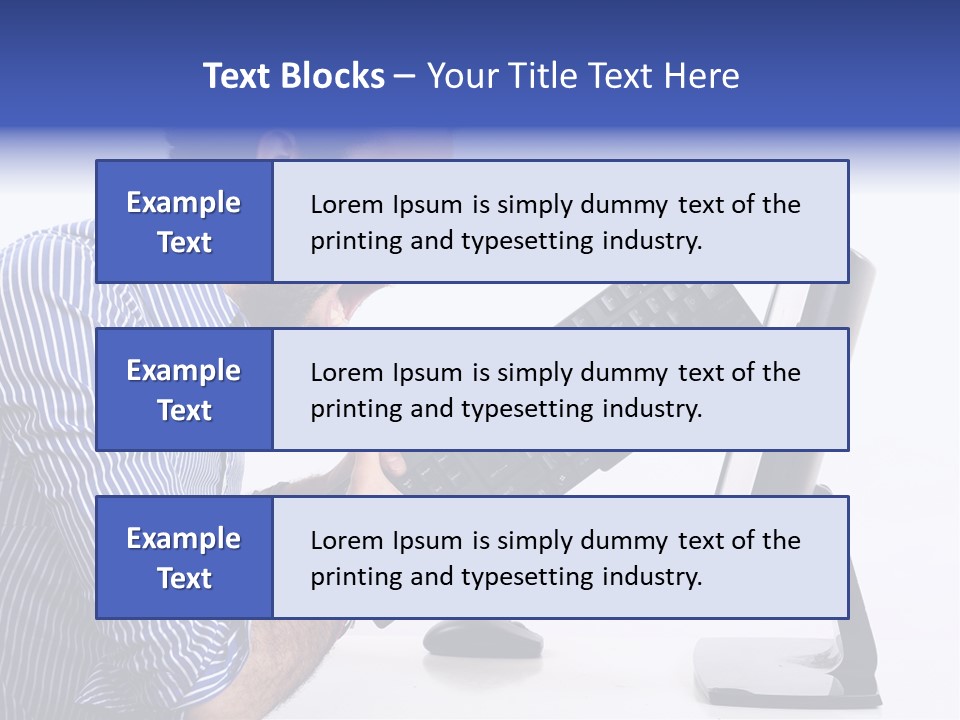 Text Blocks – Your Title Text Here

Example Text

Lorem Ipsum is simply dummy text of the printing and typesetting industry.

Example Text

Lorem Ipsum is simply dummy text of the printing and typesetting industry.

Example Text

Lorem Ipsum is simply dummy text of the printing and typesetting industry.